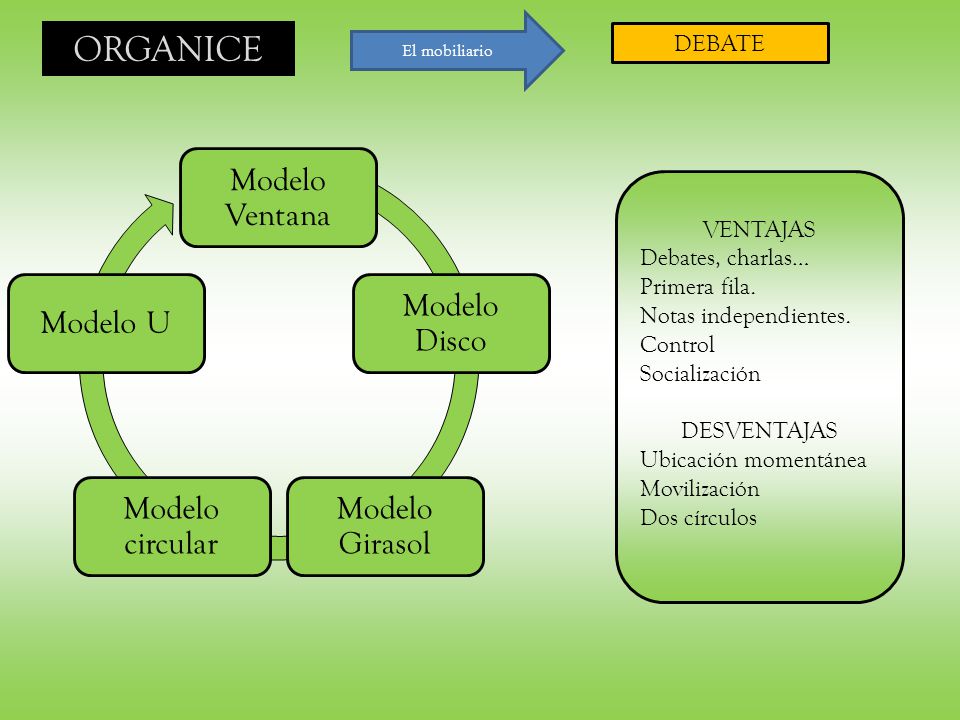 ORGANICE

El mobiliario

DEBATE

Modelo Ventana

Modelo Disco

Modelo Girasol

Modelo circular

Modelo U

VENTAJAS
Debates, charlas…
Primera fila.
Notas independientes.
Control
Socialización

DESVENTAJAS
Ubicación momentánea
Movilización
Dos círculos